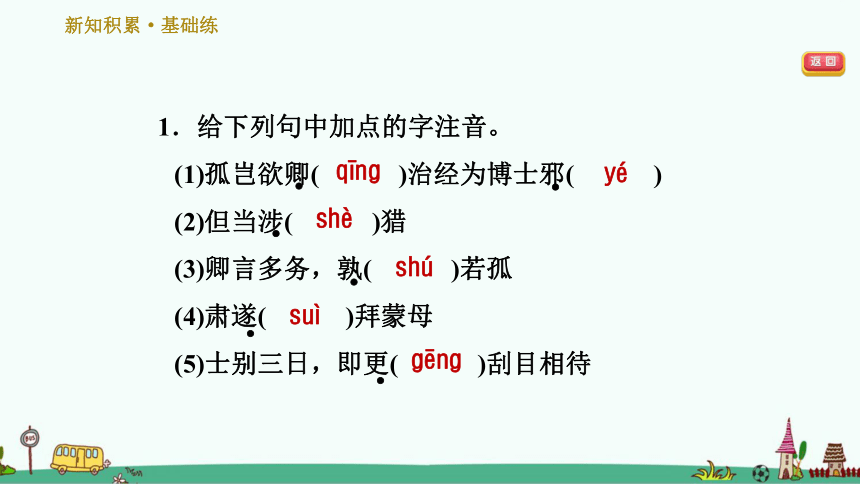 新知积累·基础练

返回

1．给下列句中加点的字注音。

(1)孤岂欲卿( qīng )治经为博士邪( yé )

(2)但当涉( shè )猎

(3)卿言多务，孰( shú )若孤

(4)肃遂( suì )拜蒙母

(5)士别三日，即更( gēng )刮目相待

BUS